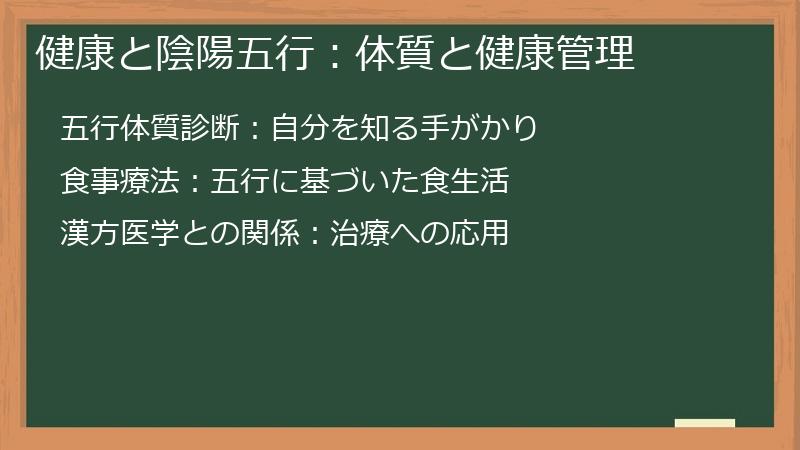 健康と陰陽五行：体質と健康管理

五行体質診断：自分を知る手がかり

食事療法：五行に基づいた食生活

漢方医学との関係：治療への応用